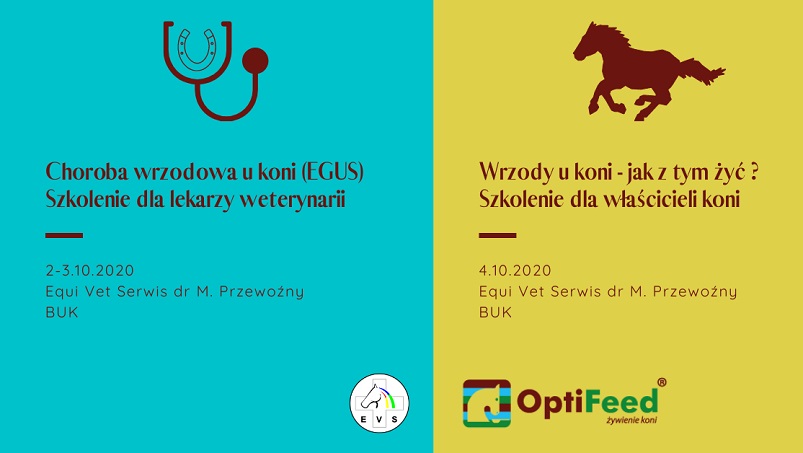 Choroba wrzodowa u koni (EGUS)
Szkolenie dla lekarzy weterynarii

2-3.10.2020
Equi Vet Serwis dr M. Przewoźny
BUK

EVS

Wrzody u koni - jak z tym żyć ?
Szkolenie dla właścicieli koni

4.10.2020
Equi Vet Serwis dr M. Przewoźny
BUK

OptiFeed®
żywienie koni